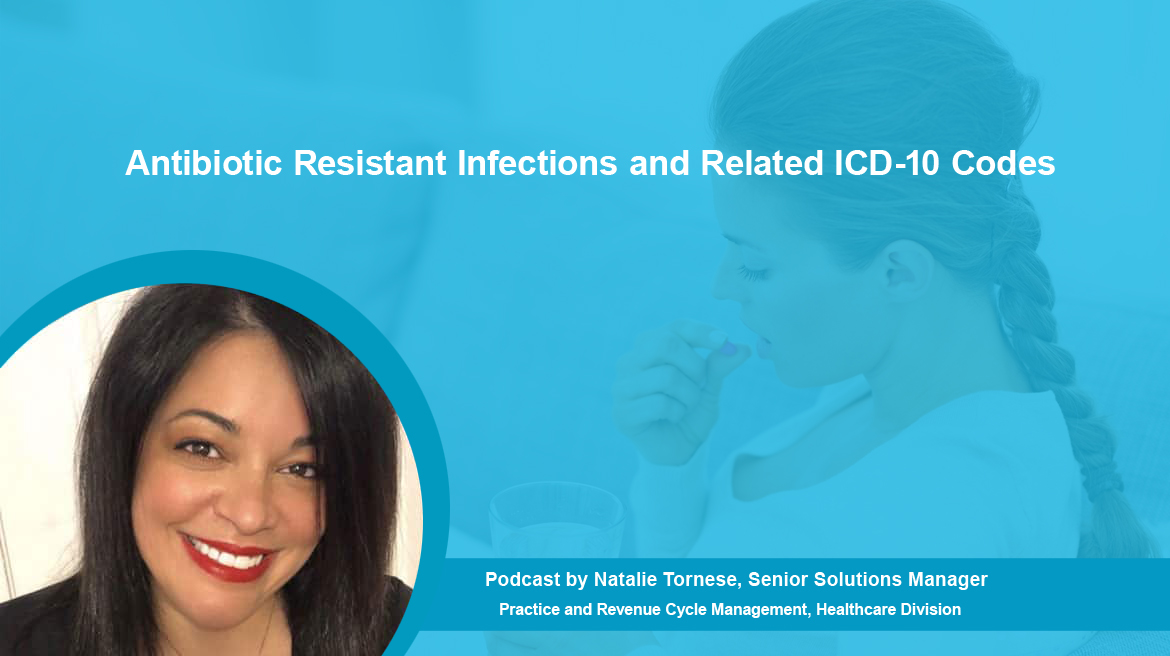 Antibiotic Resistant Infections and Related ICD-10 Codes

Podcast by Natalie Tornese, Senior Solutions Manager
Practice and Revenue Cycle Management, Healthcare Division